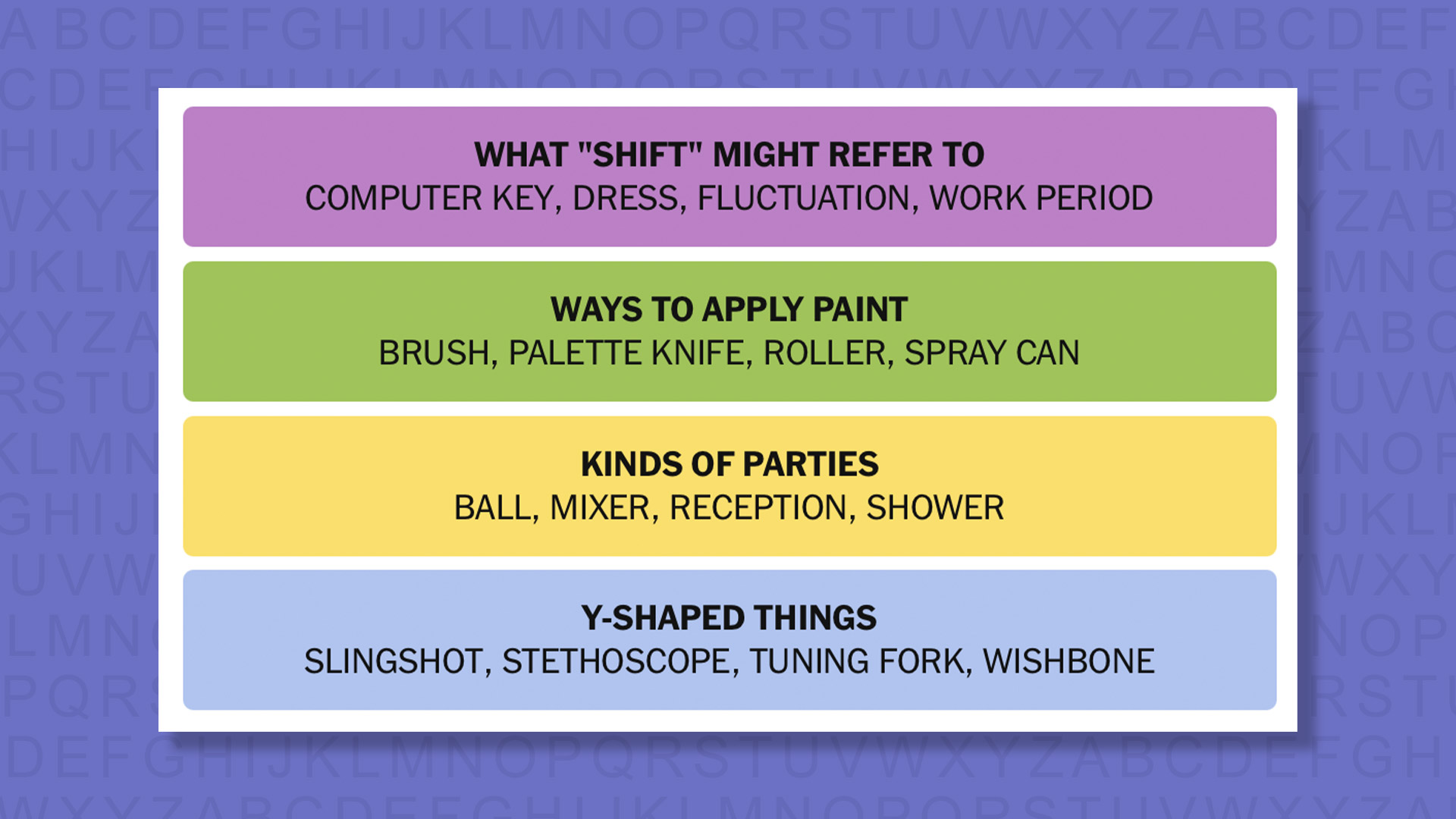 WHAT "SHIFT" MIGHT REFER TO
COMPUTER KEY, DRESS, FLUCTUATION, WORK PERIOD

WAYS TO APPLY PAINT
BRUSH, PALETTE KNIFE, ROLLER, SPRAY CAN

KINDS OF PARTIES
BALL, MIXER, RECEPTION, SHOWER

Y-SHAPED THINGS
SLINGSHOT, STETHOSCOPE, TUNING FORK, WISHBONE